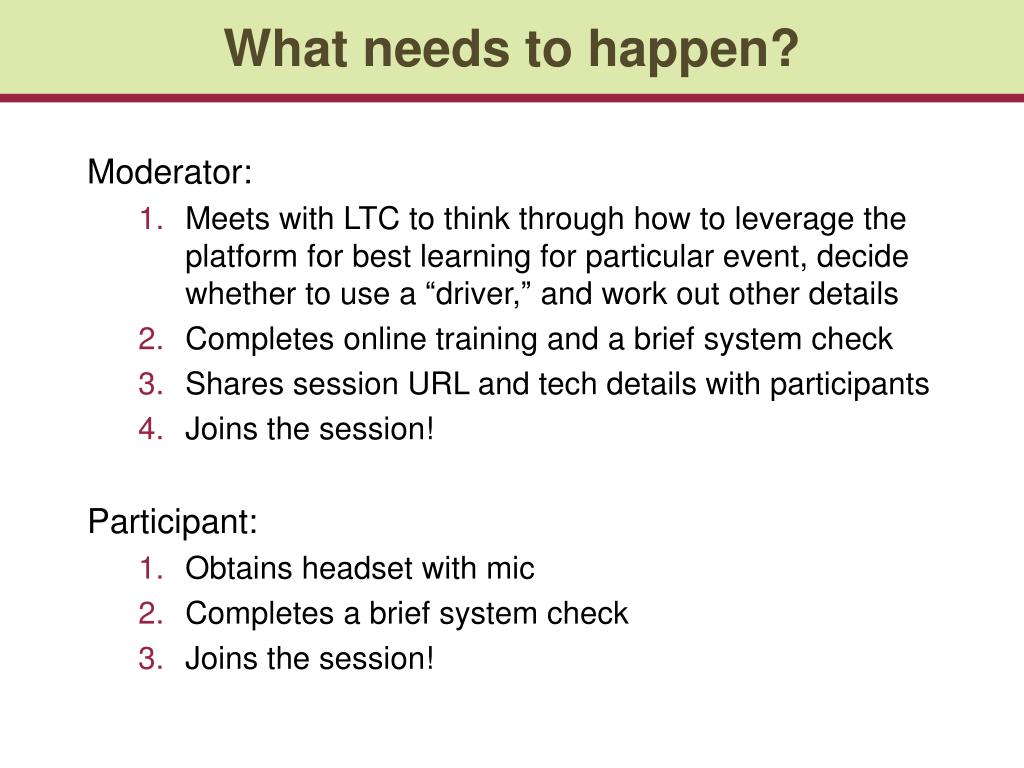 What needs to happen?

Moderator:

1. Meets with LTC to think through how to leverage the platform for best learning for particular event, decide whether to use a “driver,” and work out other details
2. Completes online training and a brief system check
3. Shares session URL and tech details with participants
4. Joins the session!

Participant:

1. Obtains headset with mic
2. Completes a brief system check
3. Joins the session!